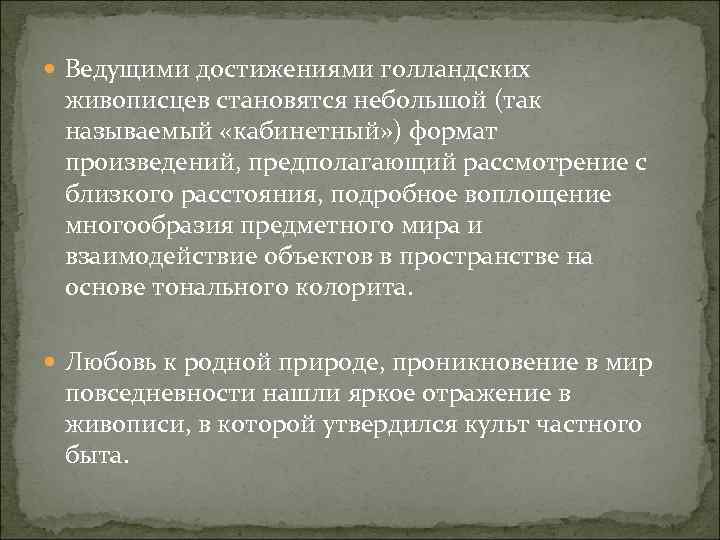 Ведущими достижениями голландских живописцев становятся небольшой (так называемый «кабинетный») формат произведений, предполагающий рассмотрение с близкого расстояния, подробное воплощение многообразия предметного мира и взаимодействие объектов в пространстве на основе тонального колорита.

Любовь к родной природе, проникновение в мир повседневности нашли яркое отражение в живописи, в которой утвердился культ частного быта.